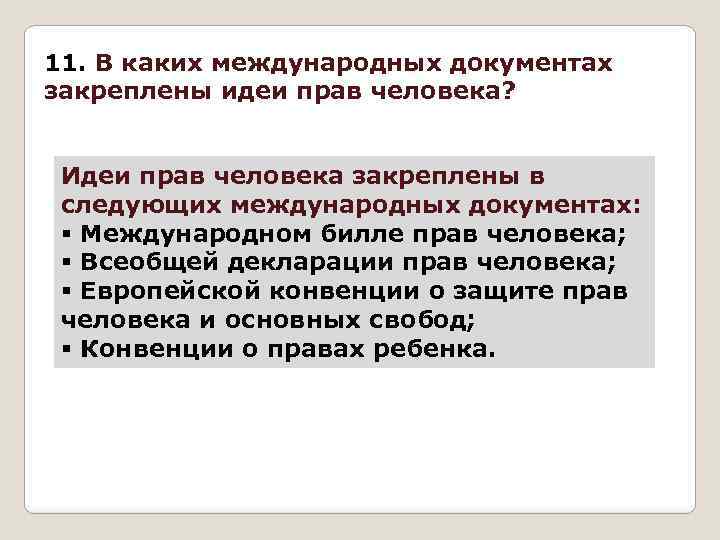 11. В каких международных документах закреплены идеи прав человека?

Идеи прав человека закреплены в следующих международных документах:
▪ Международном билле прав человека;
▪ Всеобщей декларации прав человека;
▪ Европейской конвенции о защите прав человека и основных свобод;
▪ Конвенции о правах ребенка.